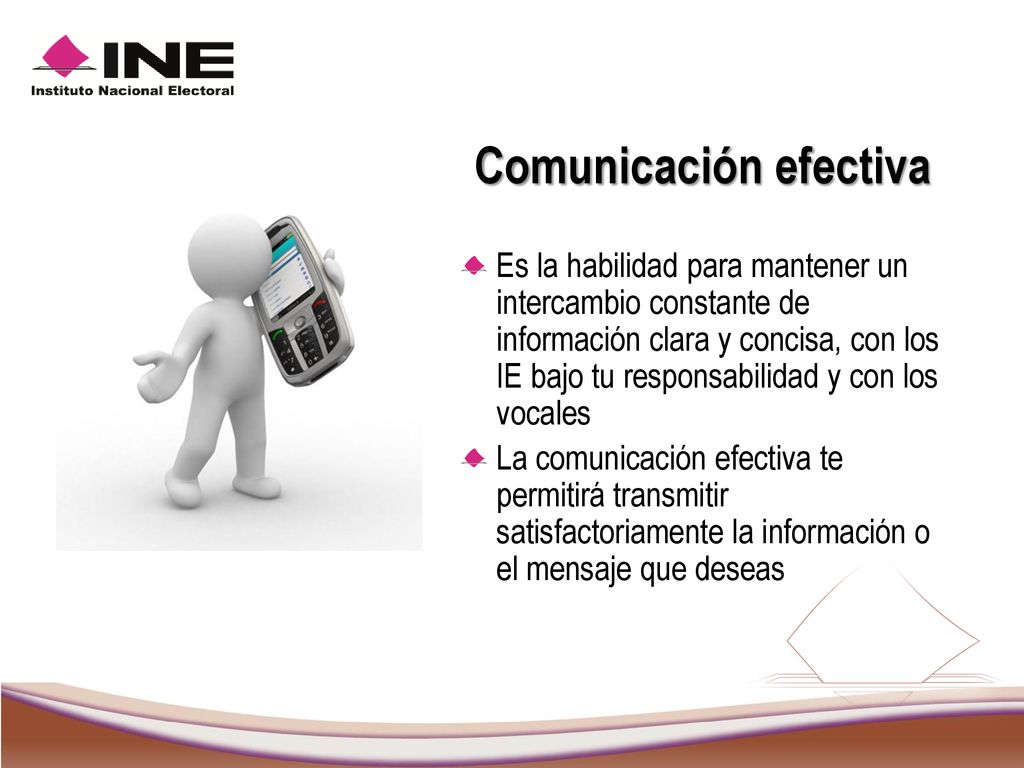 INE
Instituto Nacional Electoral

Comunicación efectiva

Es la habilidad para mantener un intercambio constante de información clara y concisa, con los IE bajo tu responsabilidad y con los vocales

La comunicación efectiva te permitirá transmitir satisfactoriamente la información o el mensaje que deseas